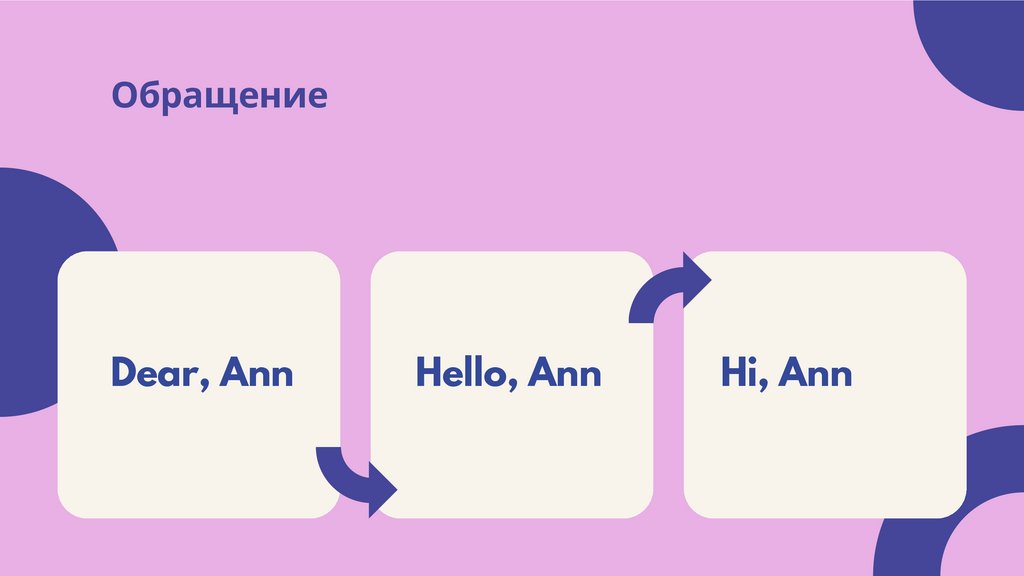 Обращение

Dear, Ann

Hello, Ann

Hi, Ann